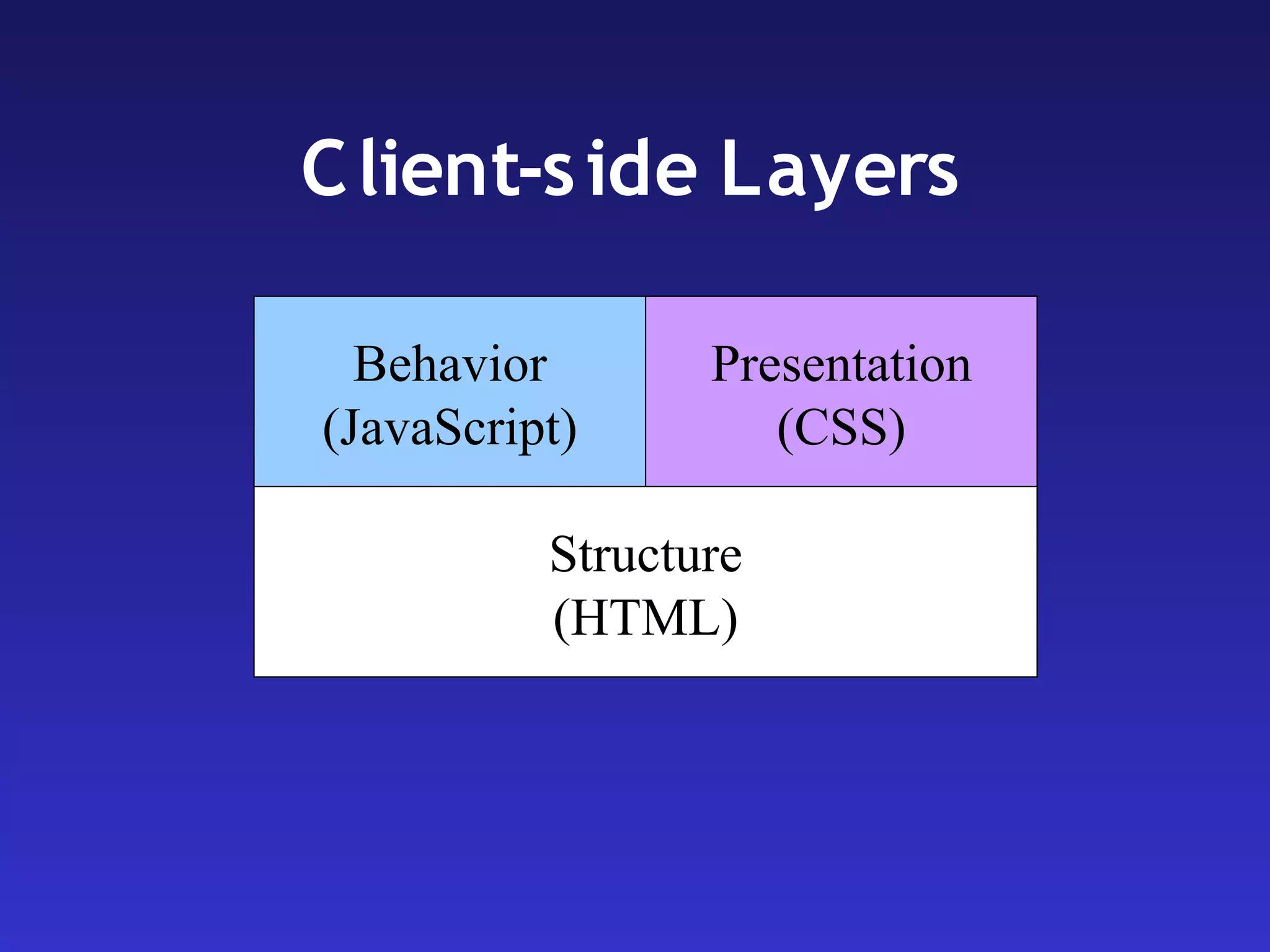 Client-side Layers

Behavior
(JavaScript)

Presentation
(CSS)

Structure
(HTML)